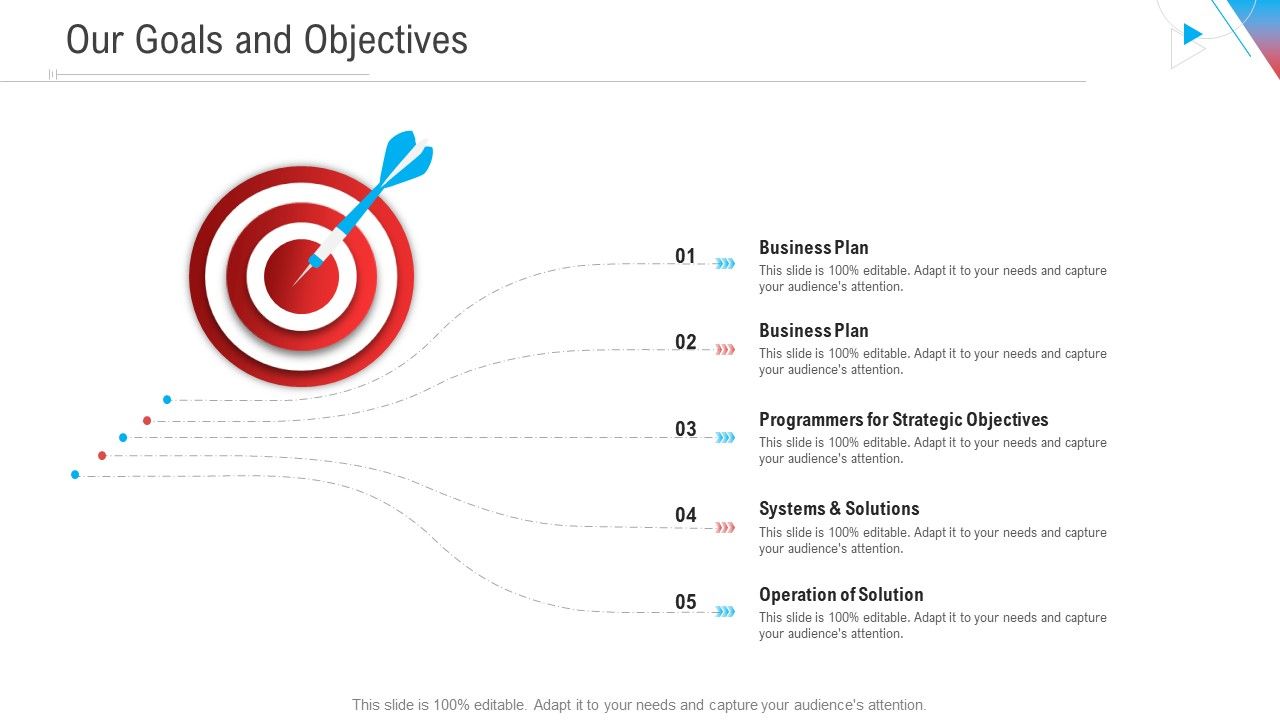 Our Goals and Objectives

01

Business Plan
This slide is 100% editable. Adapt it to your needs and capture your audience's attention.

02

Business Plan
This slide is 100% editable. Adapt it to your needs and capture your audience's attention.

03

Programmers for Strategic Objectives
This slide is 100% editable. Adapt it to your needs and capture your audience's attention.

04

Systems & Solutions
This slide is 100% editable. Adapt it to your needs and capture your audience's attention.

05

Operation of Solution
This slide is 100% editable. Adapt it to your needs and capture your audience's attention.

This slide is 100% editable. Adapt it to your needs and capture your audience's attention.